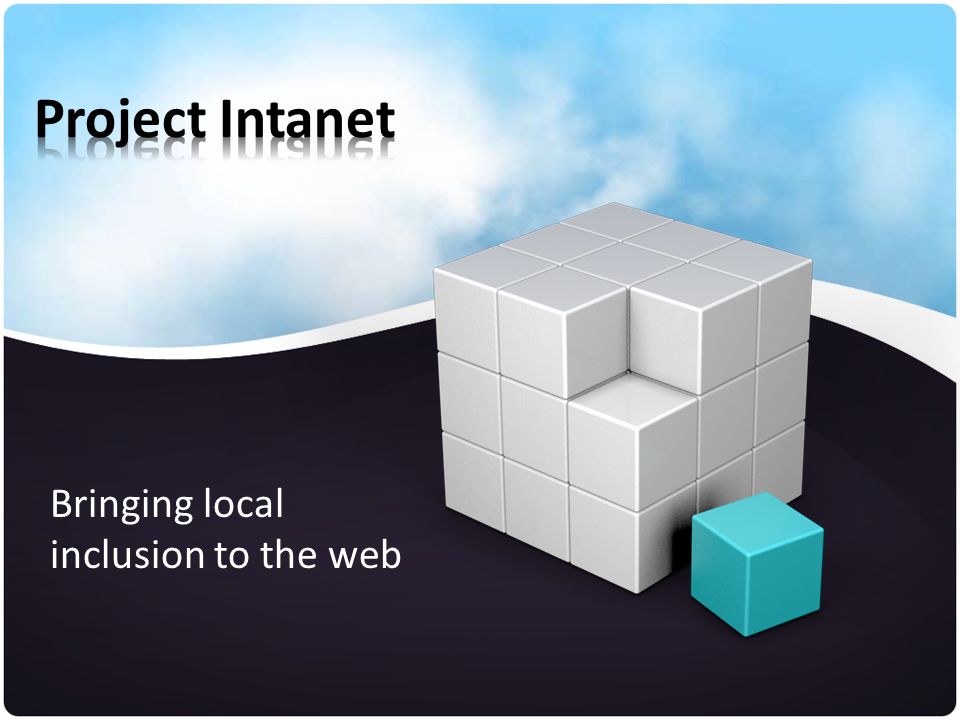 Project Intanet

Bringing local inclusion to the web